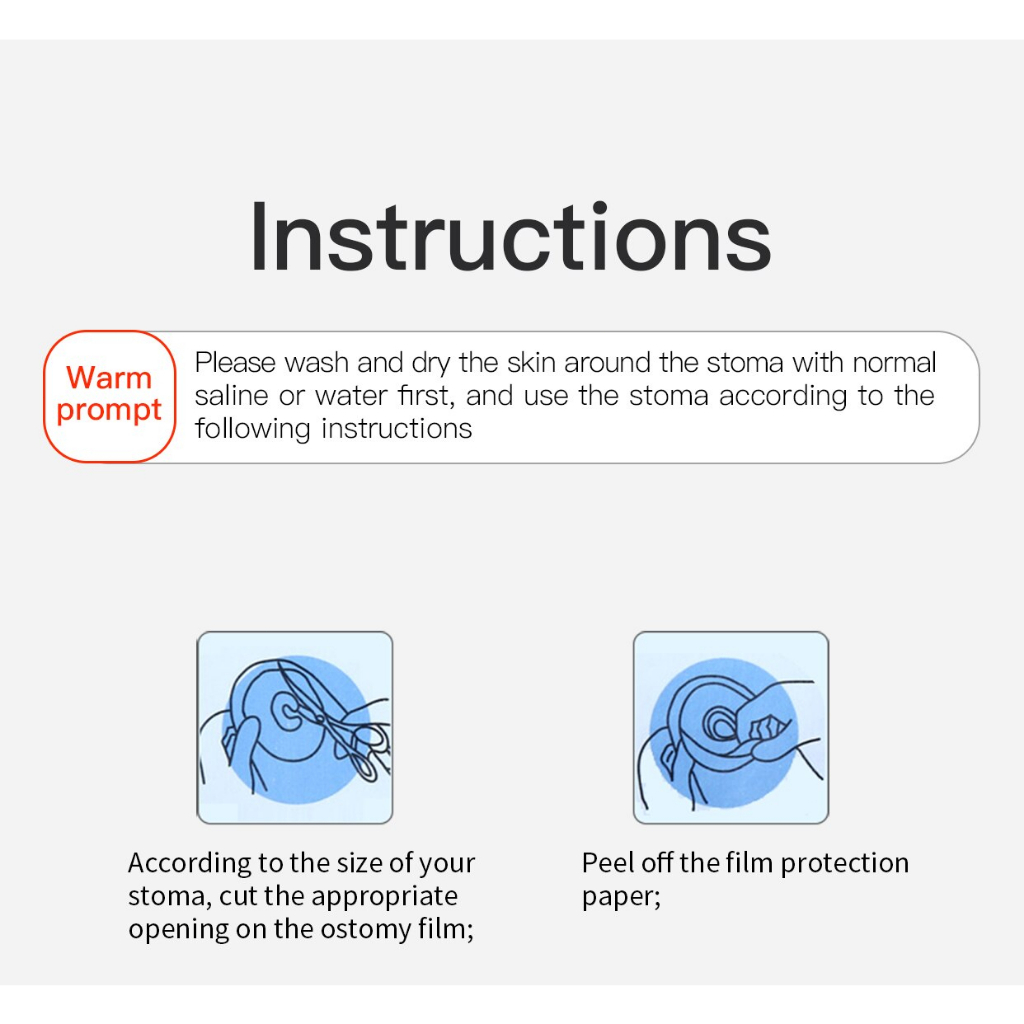 Instructions

Warm prompt

Please wash and dry the skin around the stoma with normal saline or water first, and use the stoma according to the following instructions

According to the size of your stoma, cut the appropriate opening on the ostomy film;

Peel off the film protection paper;